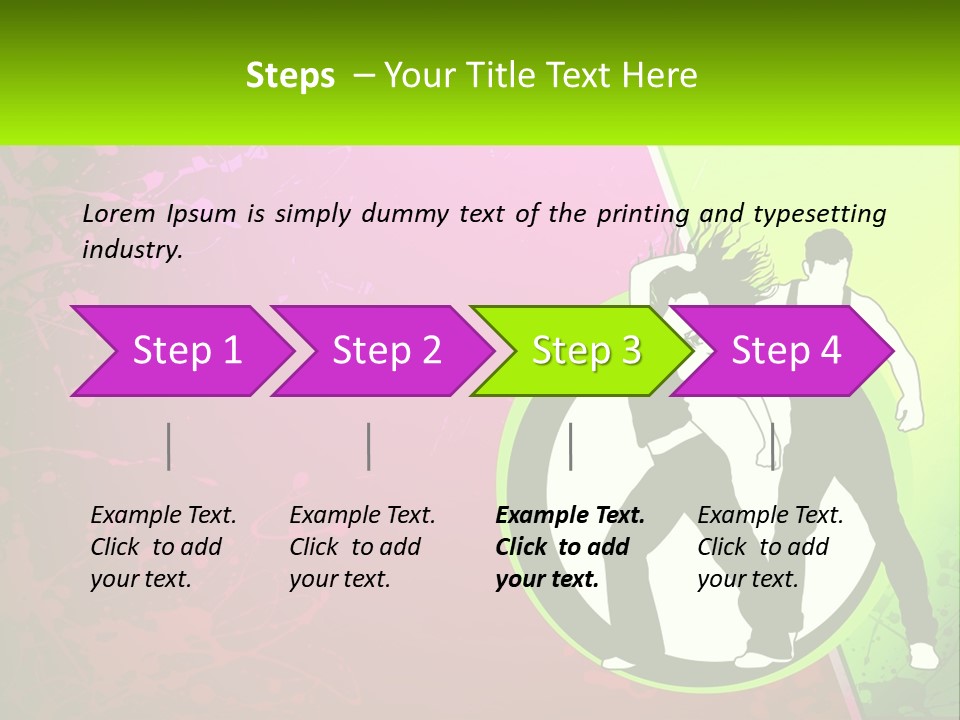 Steps – Your Title Text Here

Lorem Ipsum is simply dummy text of the printing and typesetting industry.

Step 1

Step 2

Step 3

Step 4

Example Text. Click to add your text.

Example Text. Click to add your text.

Example Text. Click to add your text.

Example Text. Click to add your text.